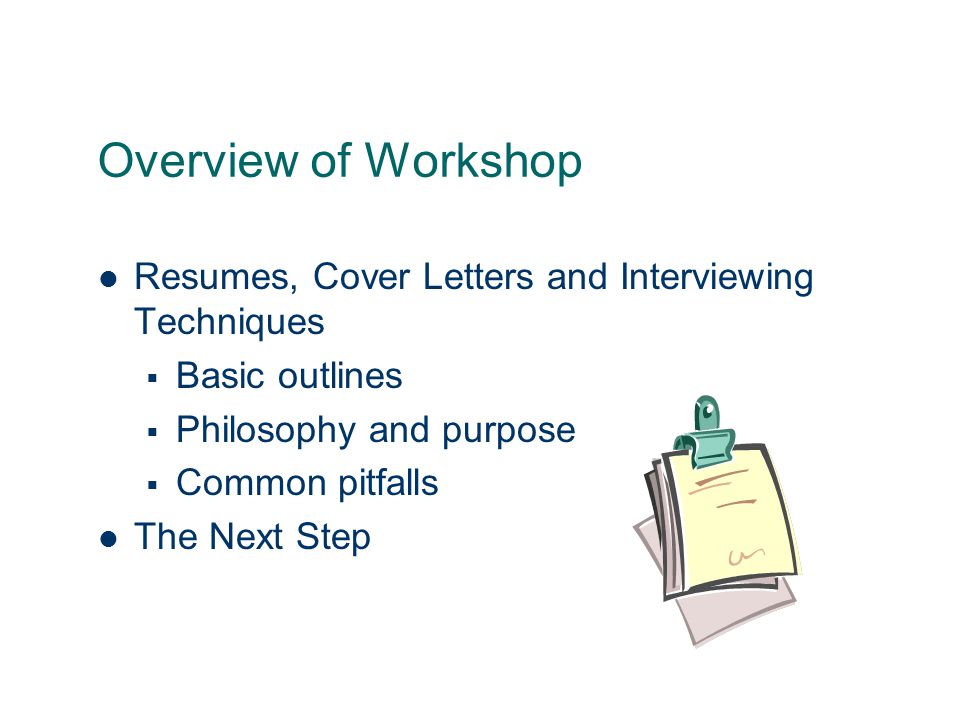 Overview of Workshop

- Resumes, Cover Letters and Interviewing Techniques
  - Basic outlines
  - Philosophy and purpose
  - Common pitfalls
- The Next Step